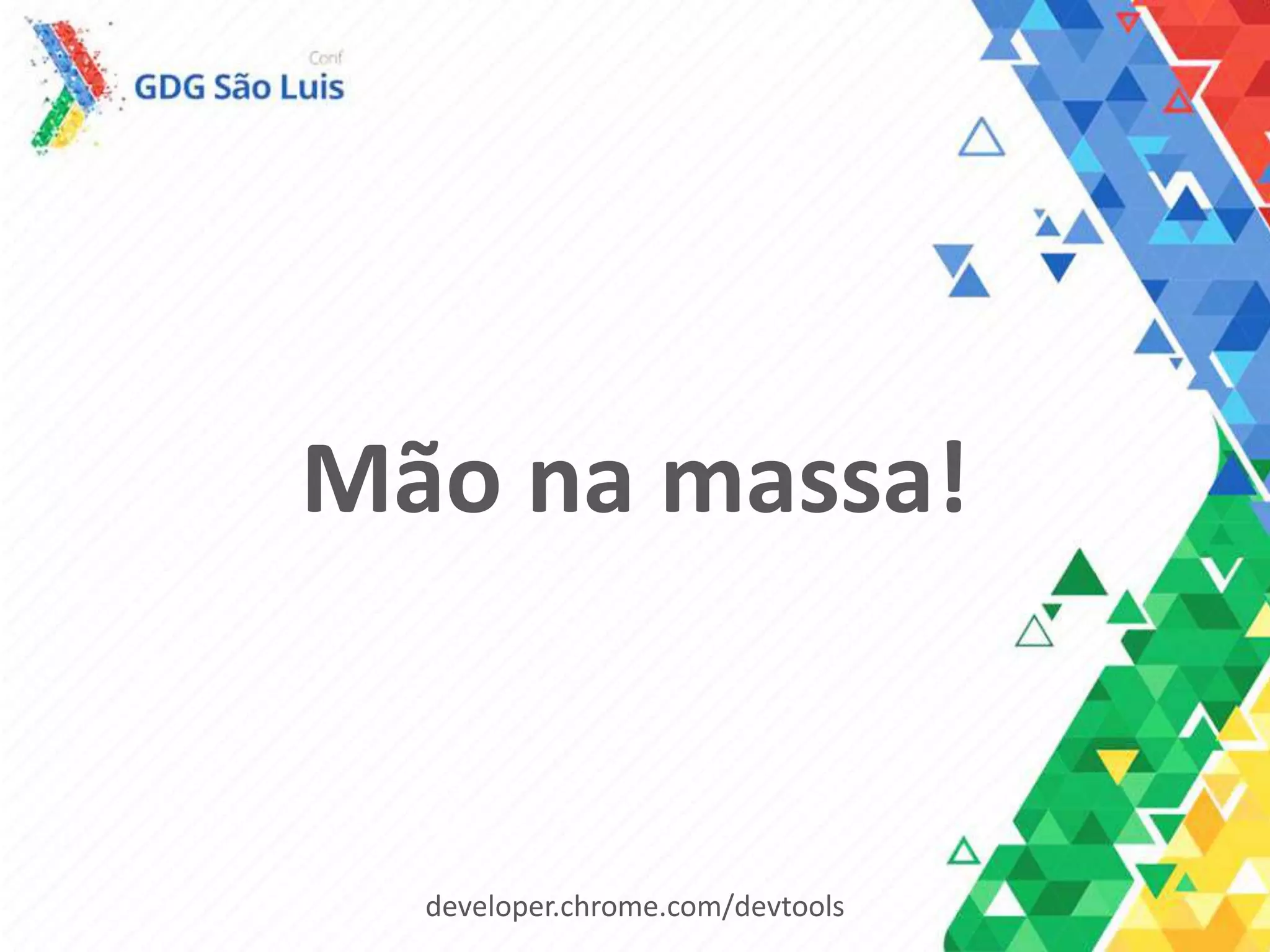 Conf
GDG São Luis

Mão na massa!

developer.chrome.com/devtools